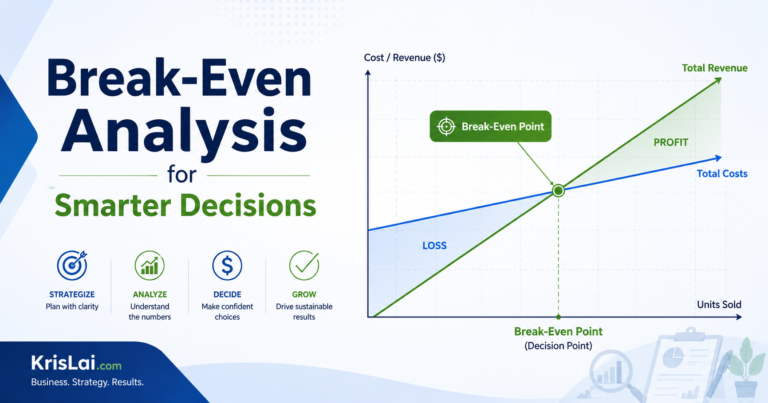 Break-Even Analysis for Smarter Decisions

STRATEGIZE
Plan with clarity

ANALYZE
Understand the numbers

DECIDE
Make confident choices

GROW
Drive sustainable results

KrisLai.com
Business. Strategy. Results.

Cost / Revenue ($)

Total Revenue

Break-Even Point

PROFIT

Total Costs

LOSS

Units Sold

Break-Even Point
(Decision Point)